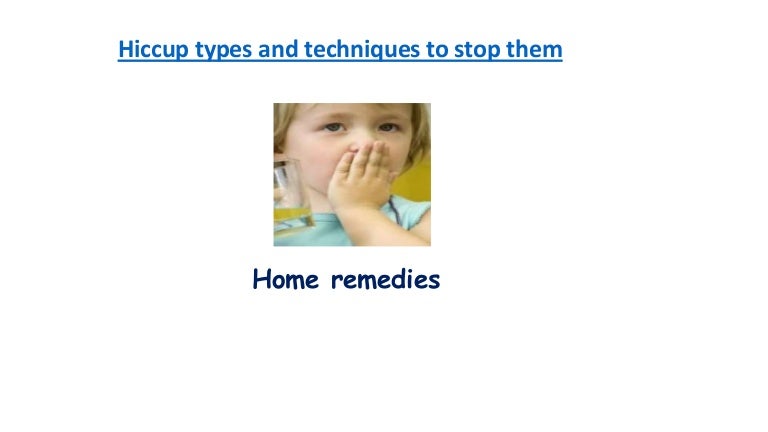 Hiccup types and techniques to stop them

Home remedies